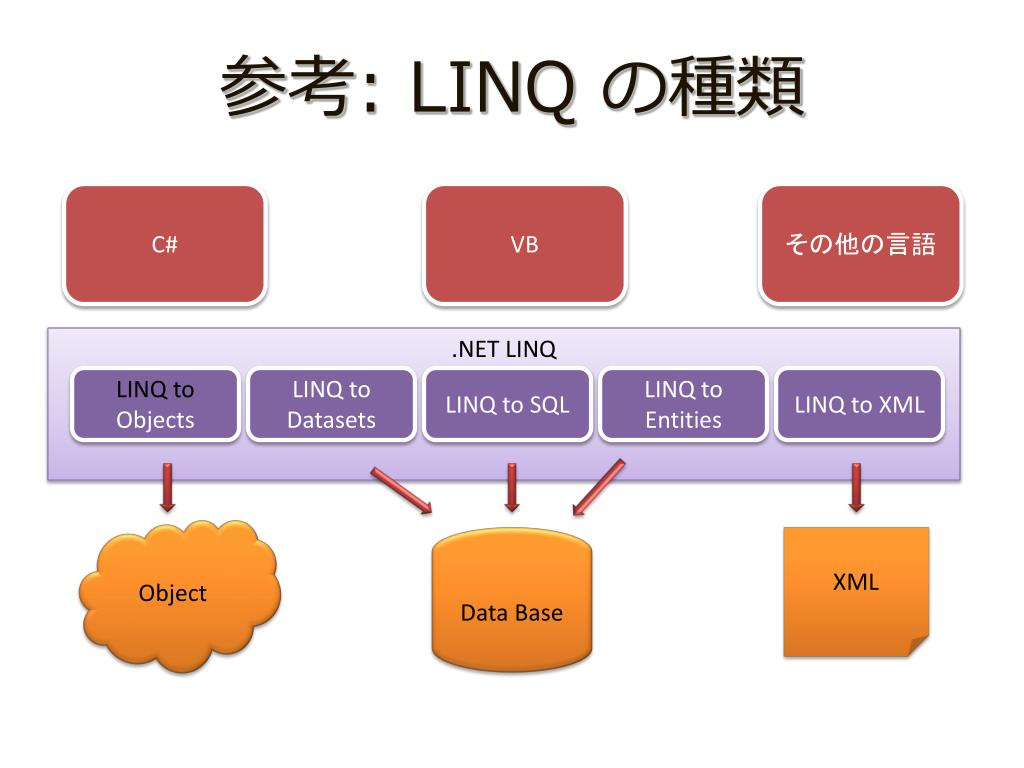 参考: LINQ の種類

C#

VB

その他の言語

.NET LINQ

LINQ to Objects

LINQ to Datasets

LINQ to SQL

LINQ to Entities

LINQ to XML

Object

Data Base

XML